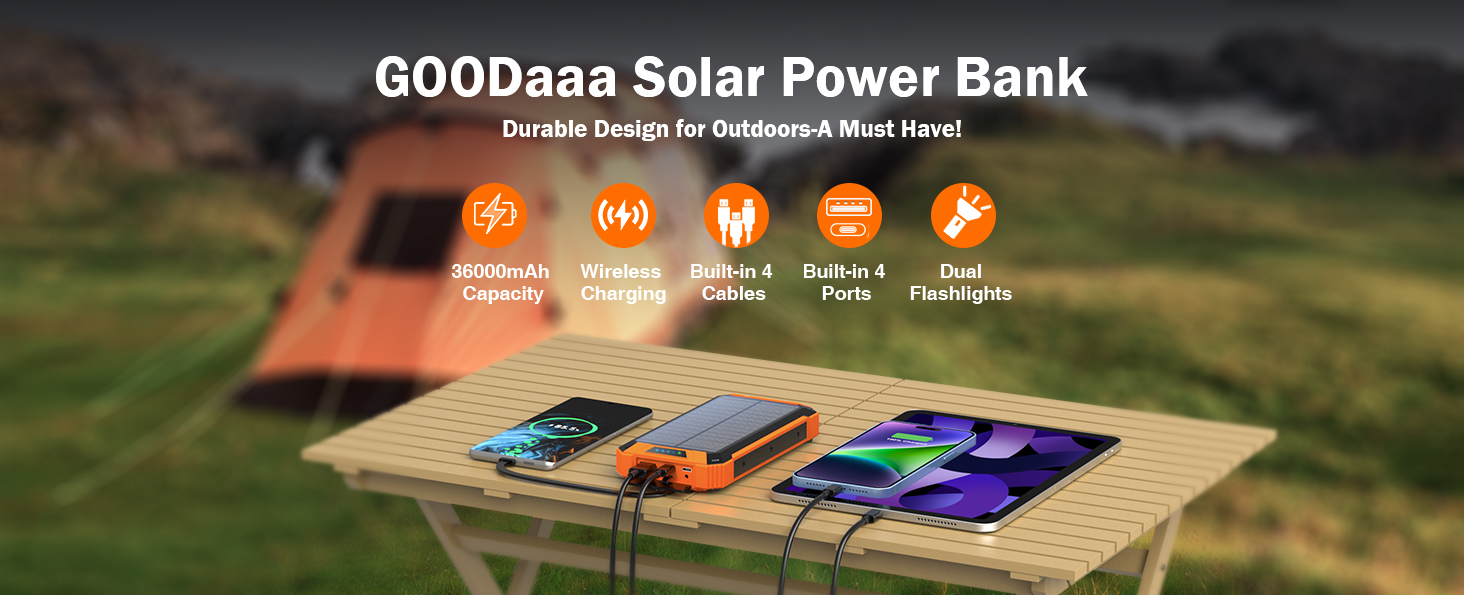 GOODaaa Solar Power Bank

Durable Design for Outdoors-A Must Have!

36000mAh Capacity

Wireless Charging

Built-in 4 Cables

Built-in 4 Ports

Dual Flashlights